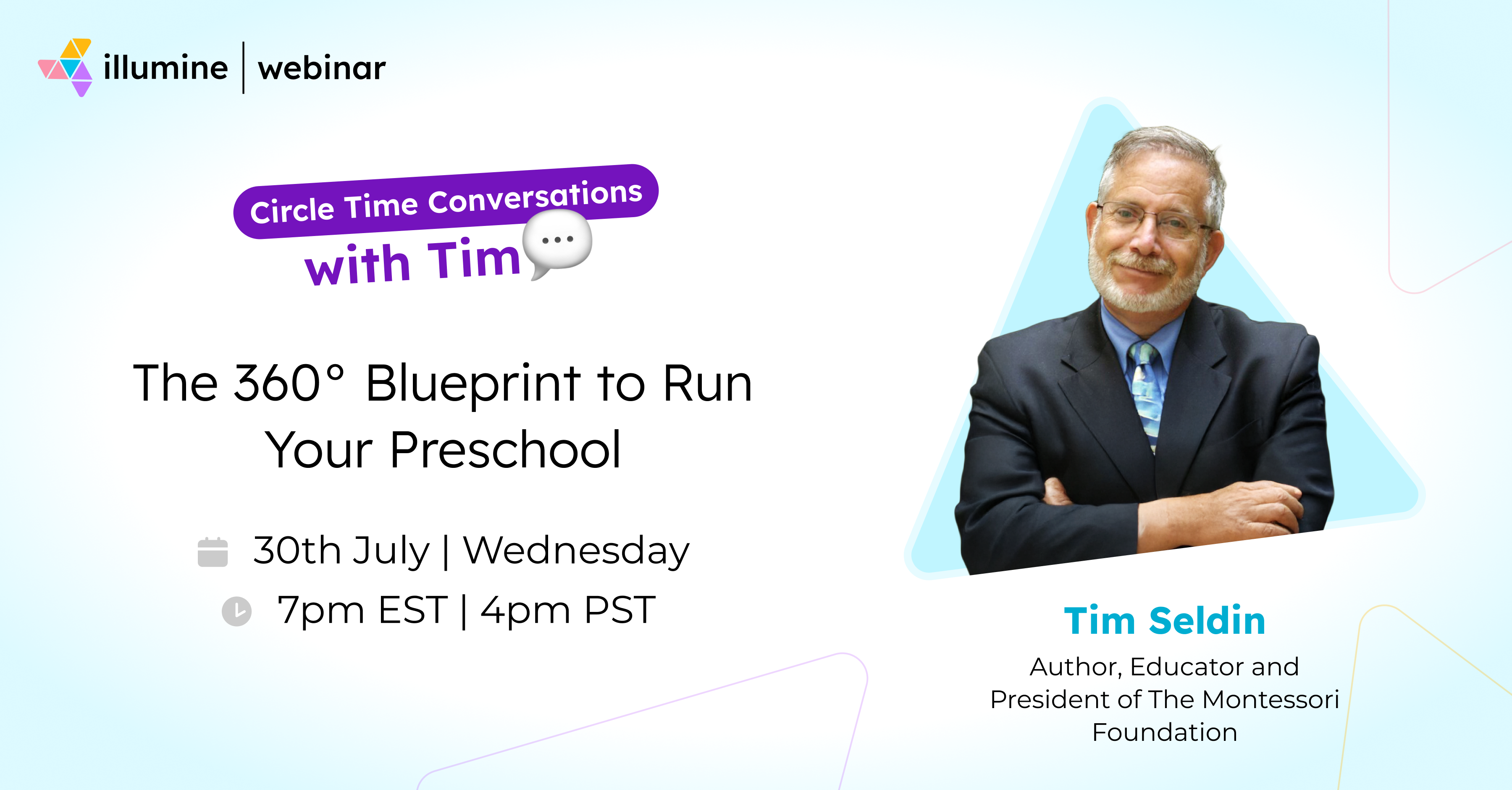 illumine | webinar

Circle Time Conversations
with Tim

The 360° Blueprint to Run Your Preschool

30th July | Wednesday
7pm EST | 4pm PST

Tim Seldin
Author, Educator and President of The Montessori Foundation